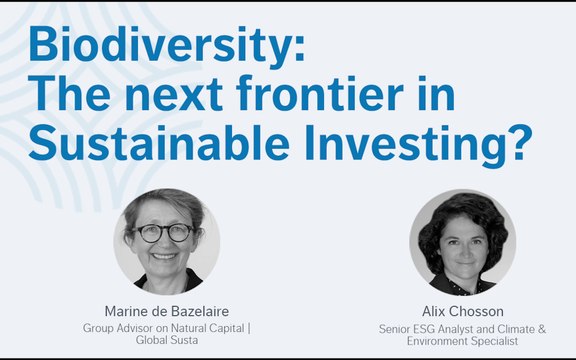 Biodiversity:
The next frontier in Sustainable Investing?

Marine de Bazelaire
Group Advisor on Natural Capital | Global Susta

Alix Chosson
Senior ESG Analyst and Climate & Environment Specialist